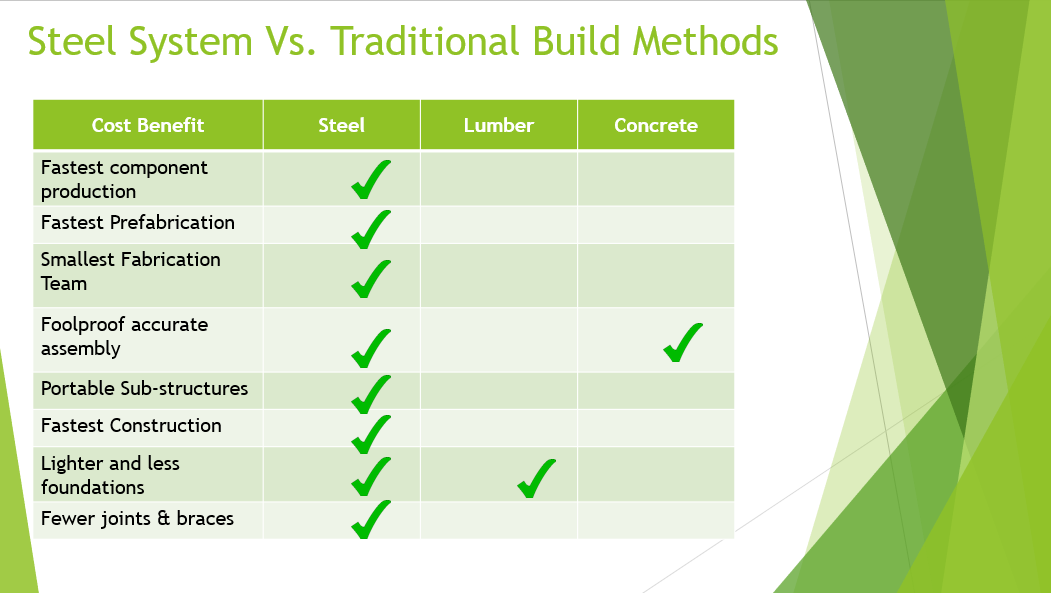 Steel System Vs. Traditional Build Methods

| Cost Benefit | Steel | Lumber | Concrete |
|---|---|---|---|
| Fastest component production | ✓ | | |
| Fastest Prefabrication | ✓ | | |
| Smallest Fabrication Team | ✓ | | |
| Foolproof accurate assembly | ✓ | | ✓ |
| Portable Sub-structures | ✓ | | |
| Fastest Construction | ✓ | | |
| Lighter and less foundations | ✓ | ✓ | |
| Fewer joints & braces | ✓ | | |